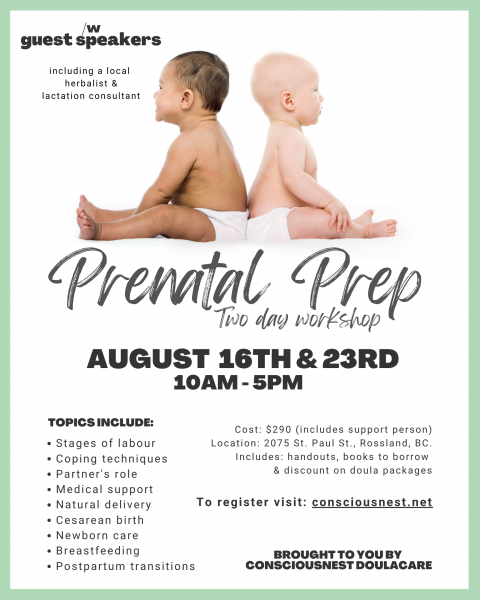 /w
guest speakers

including a local herbalist & lactation consultant

Prenatal Prep
Two day workshop

AUGUST 16TH & 23RD
10AM - 5PM

TOPICS INCLUDE:
• Stages of labour
• Coping techniques
• Partner's role
• Medical support
• Natural delivery
• Cesarean birth
• Newborn care
• Breastfeeding
• Postpartum transitions

Cost: $290 (includes support person)
Location: 2075 St. Paul St., Rossland, BC.
Includes: handouts, books to borrow & discount on doula packages

To register visit: consciousnest.net

BROUGHT TO YOU BY
CONSCIOUSNEST DOULACARE